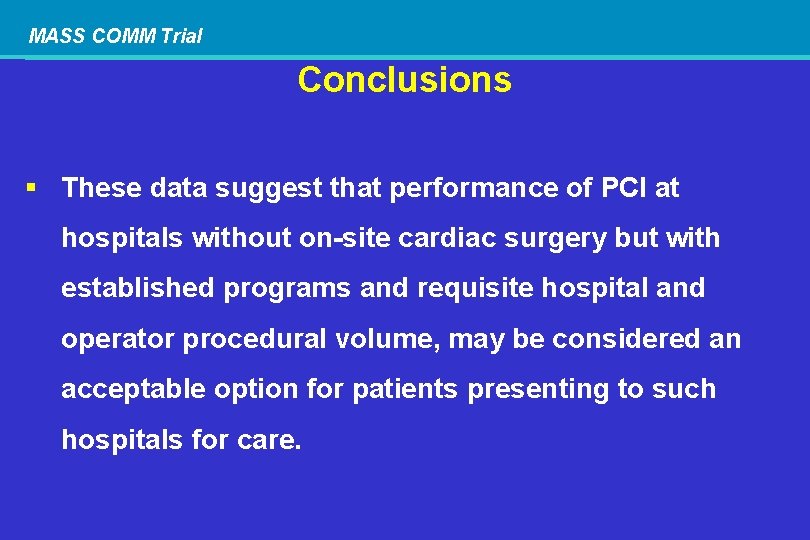 MASS COMM Trial

Conclusions

▪ These data suggest that performance of PCI at hospitals without on-site cardiac surgery but with established programs and requisite hospital and operator procedural volume, may be considered an acceptable option for patients presenting to such hospitals for care.